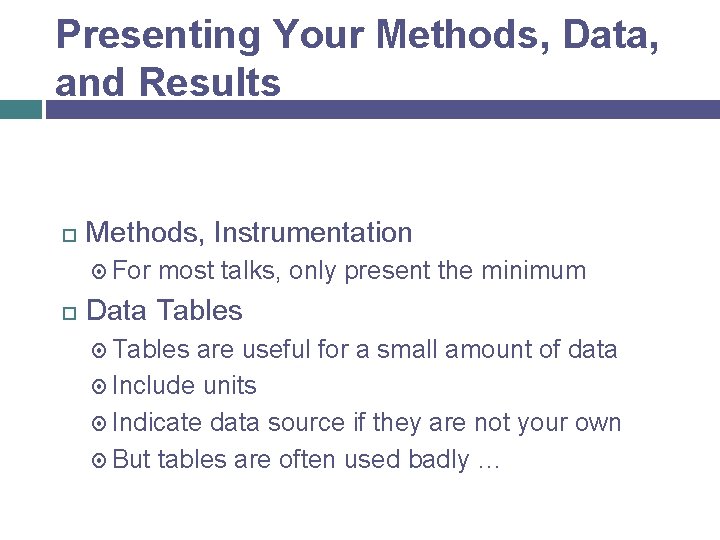 Presenting Your Methods, Data, and Results

Methods, Instrumentation
For most talks, only present the minimum
Data Tables
Tables are useful for a small amount of data
Include units
Indicate data source if they are not your own
But tables are often used badly …